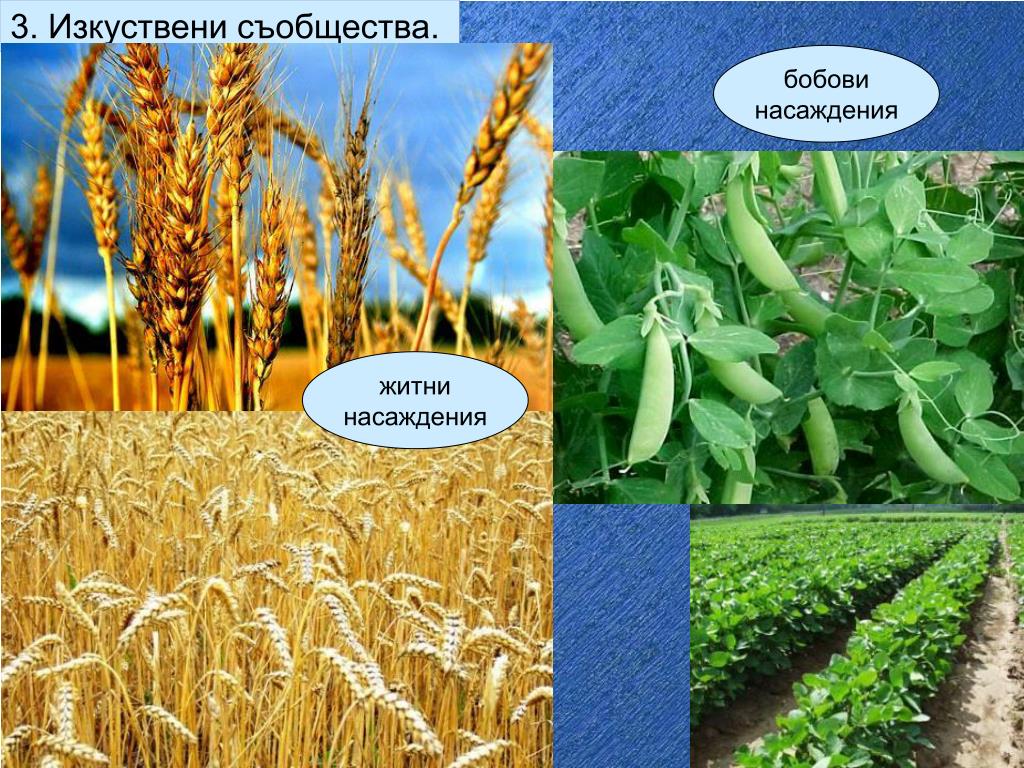 3. Изкуствени съобщества.

бобови насаждения

житни насаждения